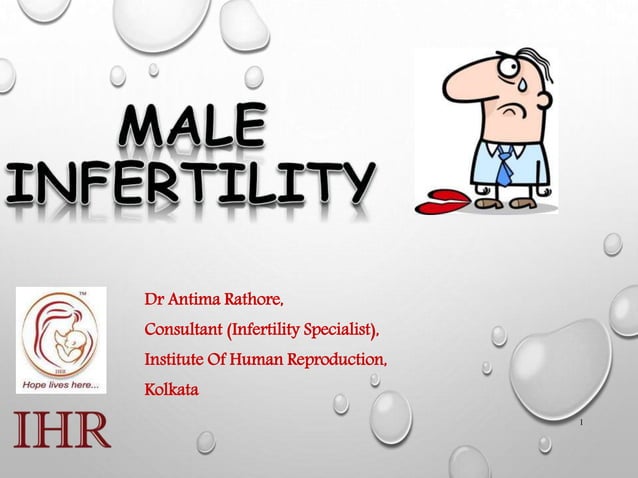 MALE INFERTILITY

TM

IHR

Hope lives here...

IHR

Dr Antima Rathore,
Consultant (Infertility Specialist),
Institute Of Human Reproduction,
Kolkata

1